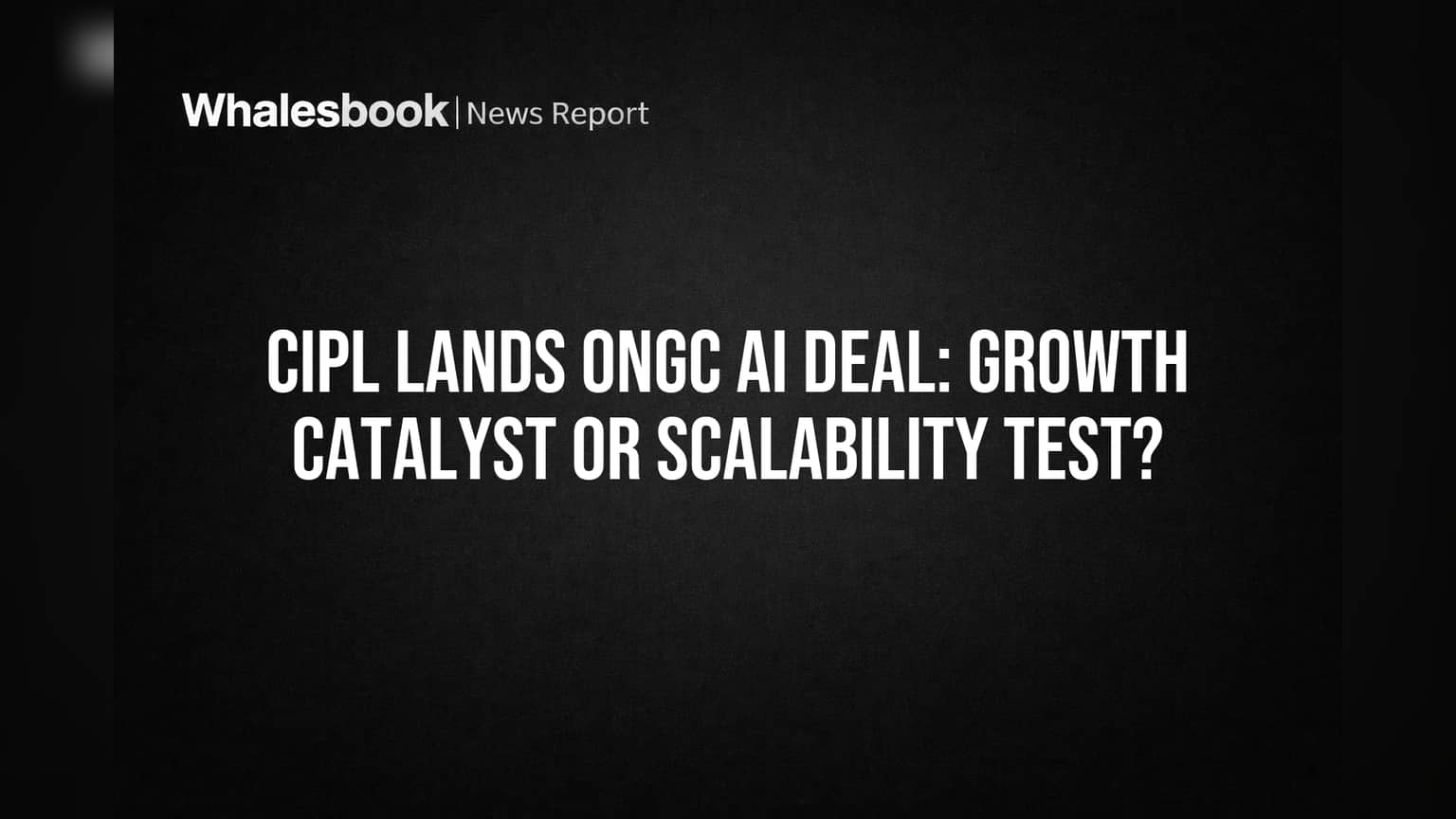 Whalesbook | News Report

CIPL LANDS ONGC AI DEAL: GROWTH CATALYST OR SCALABILITY TEST?